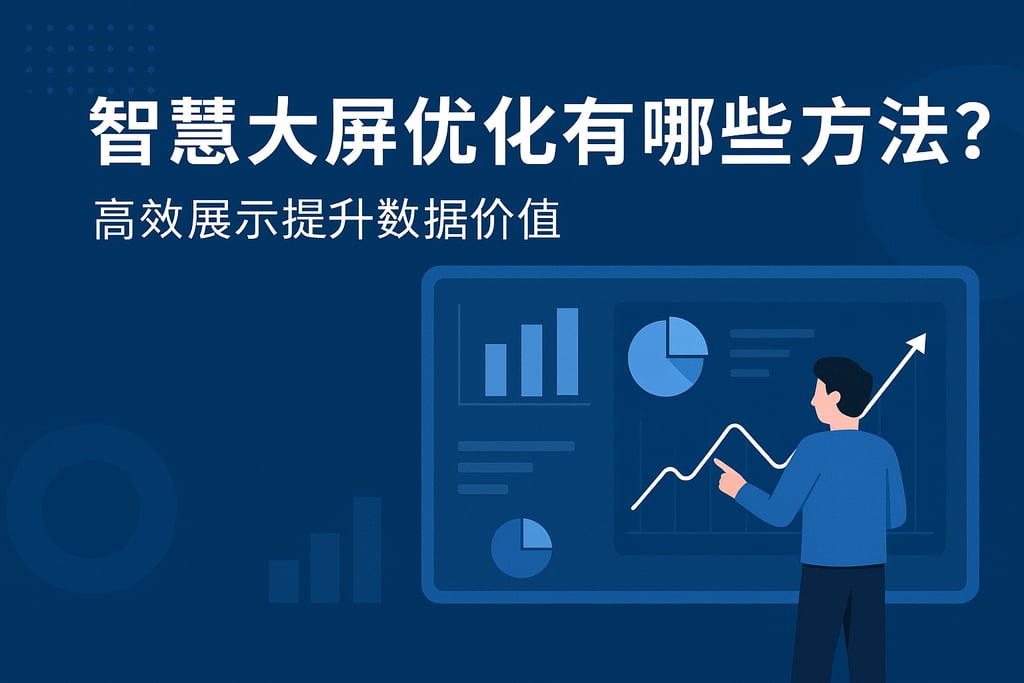 智慧大屏优化有哪些方法?

高效展示提升数据价值